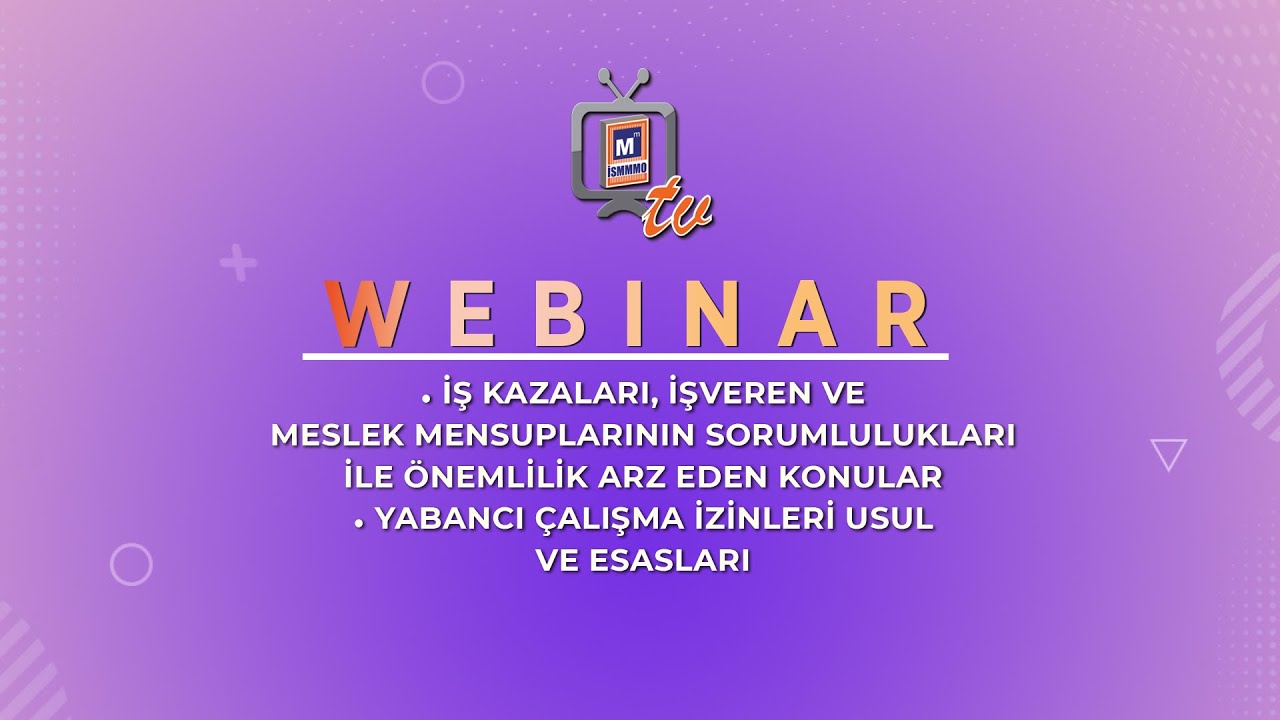 M
İSMMMO
tv

WEBINAR

• İŞ KAZALARI, İŞVEREN VE MESLEK MENSUPLARININ SORUMLULUKLARI İLE ÖNEMLİLİK ARZ EDEN KONULAR
• YABANCI ÇALIŞMA İZİNLERİ USUL VE ESASLARI